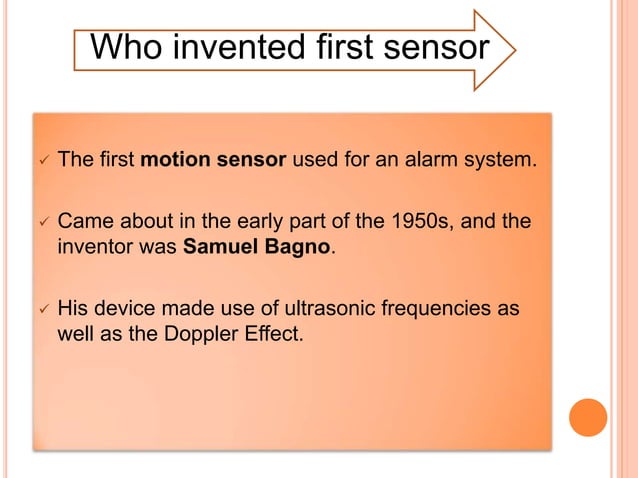 Who invented first sensor

✓ The first motion sensor used for an alarm system.

✓ Came about in the early part of the 1950s, and the inventor was Samuel Bagno.

✓ His device made use of ultrasonic frequencies as well as the Doppler Effect.